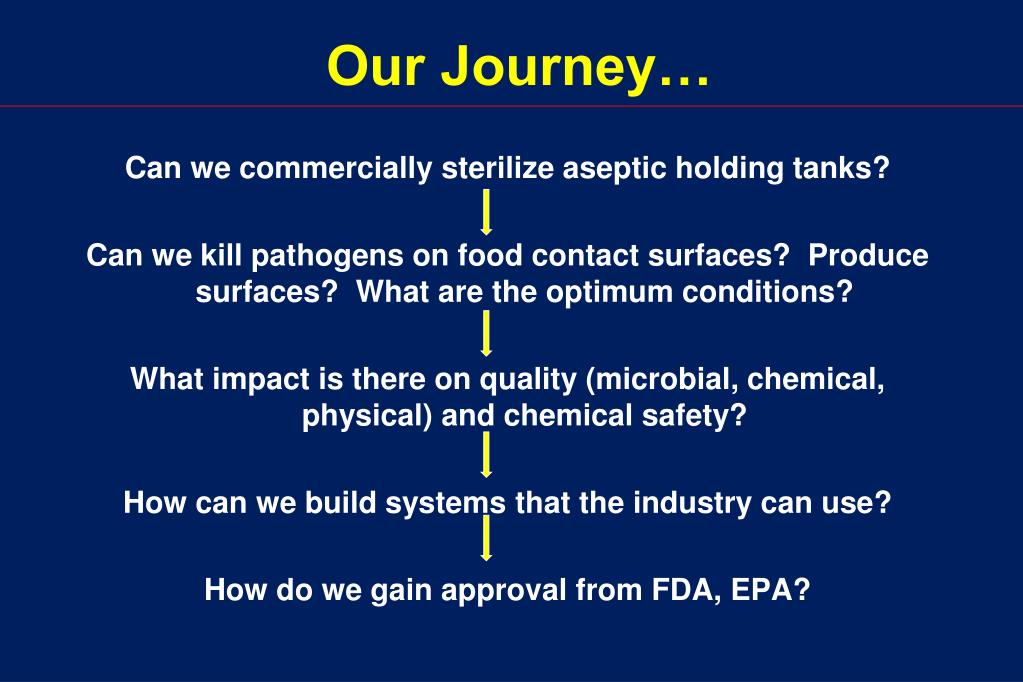 Our Journey…

Can we commercially sterilize aseptic holding tanks?

Can we kill pathogens on food contact surfaces? Produce surfaces? What are the optimum conditions?

What impact is there on quality (microbial, chemical, physical) and chemical safety?

How can we build systems that the industry can use?

How do we gain approval from FDA, EPA?